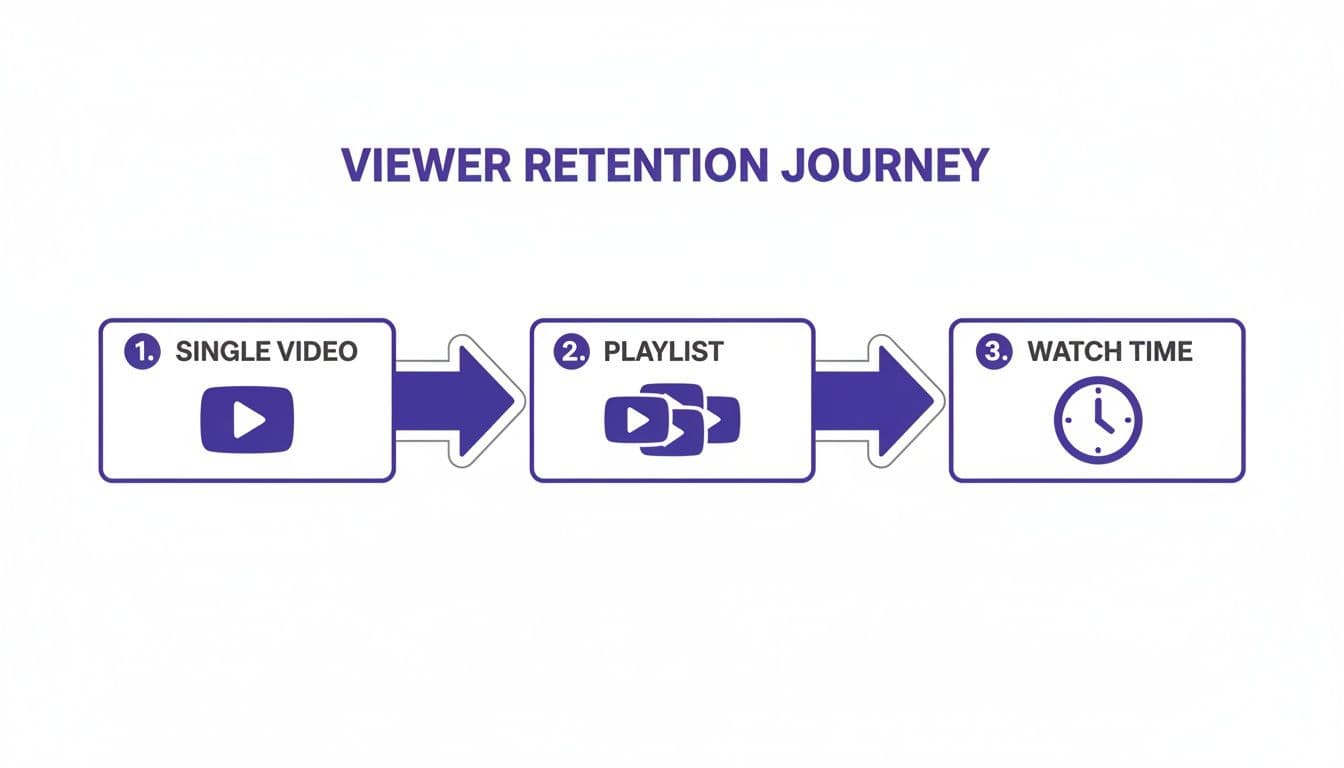 VIEWER RETENTION JOURNEY

1. SINGLE VIDEO

2. PLAYLIST

3. WATCH TIME